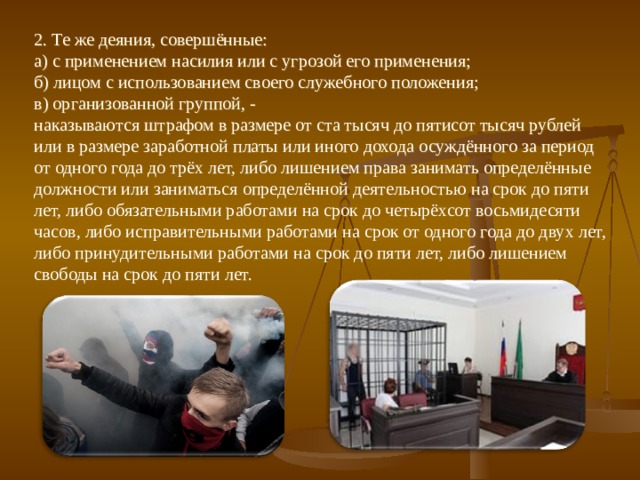 2. Те же деяния, совершённые:
а) с применением насилия или с угрозой его применения;
б) лицом с использованием своего служебного положения;
в) организованной группой, -
наказываются штрафом в размере от ста тысяч до пятисот тысяч рублей или в размере заработной платы или иного дохода осуждённого за период от одного года до трёх лет, либо лишением права занимать определённые должности или заниматься определённой деятельностью на срок до пяти лет, либо обязательными работами на срок до четырёхсот восьмидесяти часов, либо исправительными работами на срок от одного года до двух лет, либо принудительными работами на срок до пяти лет, либо лишением свободы на срок до пяти лет.